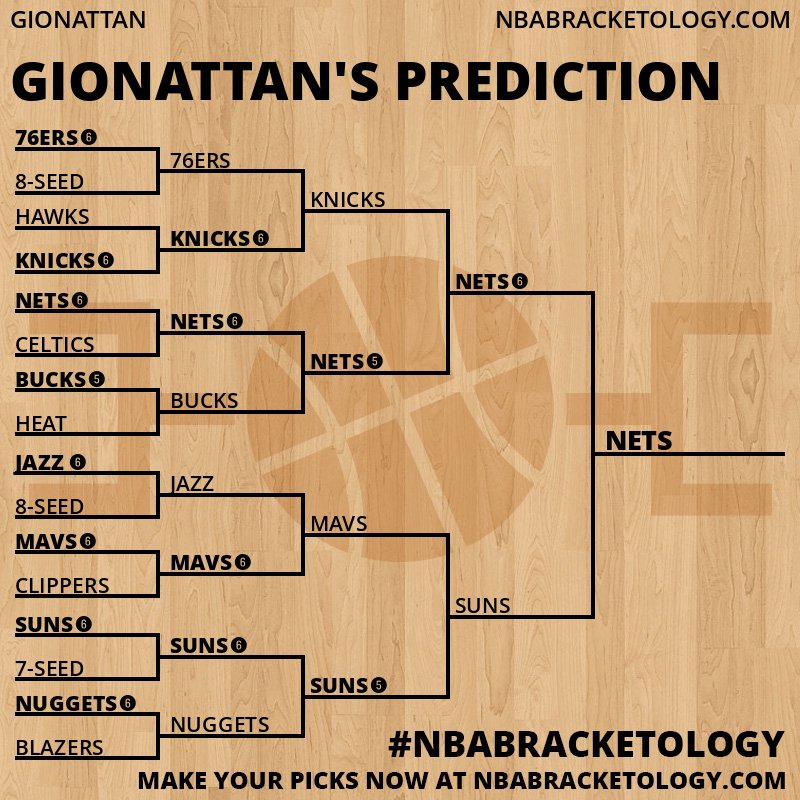 GIONATTAN

NBABRACKETOLOGY.COM

GIONATTAN'S PREDICTION

76ERS 6
8-SEED
HAWKS
KNICKS 6
NETS 6
CELTICS
BUCKS 5
HEAT
JAZZ 6
8-SEED
MAVS 6
CLIPPERS
SUNS 6
7-SEED
NUGGETS 6
BLAZERS

76ERS
KNICKS 6
NETS 6
BUCKS
JAZZ
MAVS 6
SUNS 6
NUGGETS

KNICKS
NETS 5
MAVS
SUNS 5

NETS 6
SUNS

NETS

#NBABRACKETOLOGY

MAKE YOUR PICKS NOW AT NBABRACKETOLOGY.COM